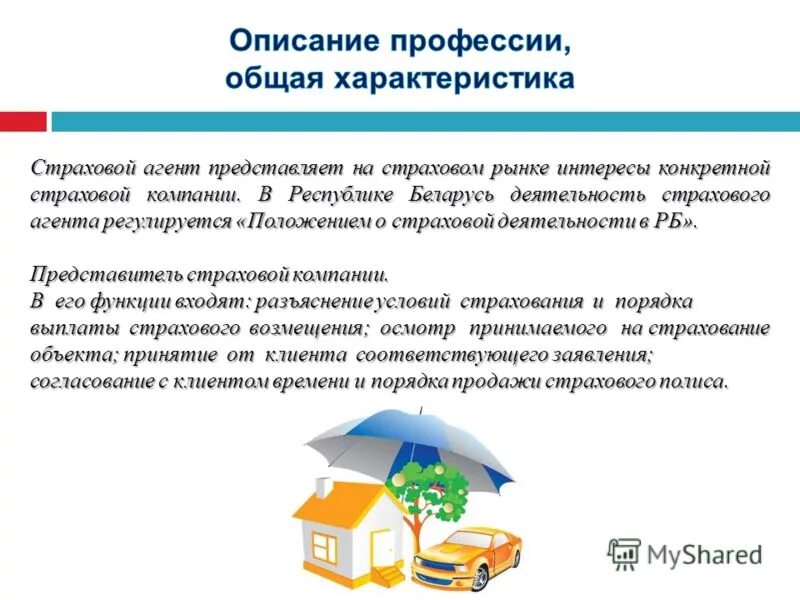 Описание профессии, общая характеристика

Страховой агент представляет на страховом рынке интересы конкретной страховой компании. В Республике Беларусь деятельность страхового агента регулируется «Положением о страховой деятельности в РБ».

Представитель страховой компании.
В его функции входят: разъяснение условий страхования и порядка выплаты страхового возмещения; осмотр принимаемого на страхование объекта; принятие от клиента соответствующего заявления; согласование с клиентом времени и порядка продажи страхового полиса.

MyShared